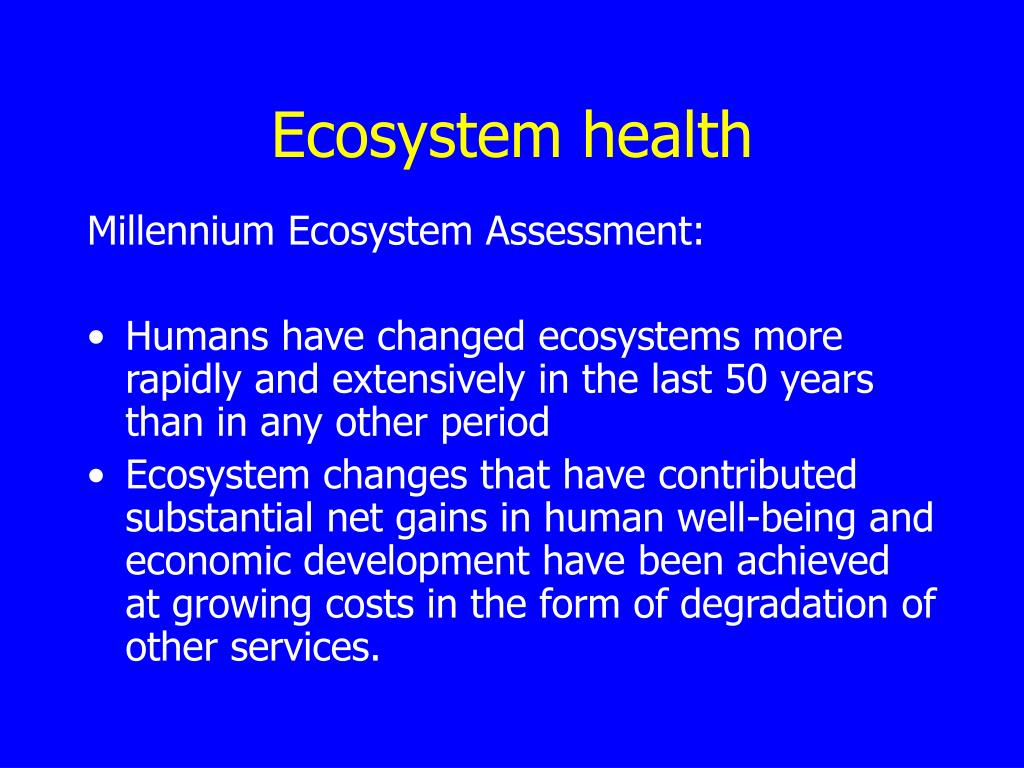 Ecosystem health

Millennium Ecosystem Assessment:

• Humans have changed ecosystems more rapidly and extensively in the last 50 years than in any other period
• Ecosystem changes that have contributed substantial net gains in human well-being and economic development have been achieved at growing costs in the form of degradation of other services.